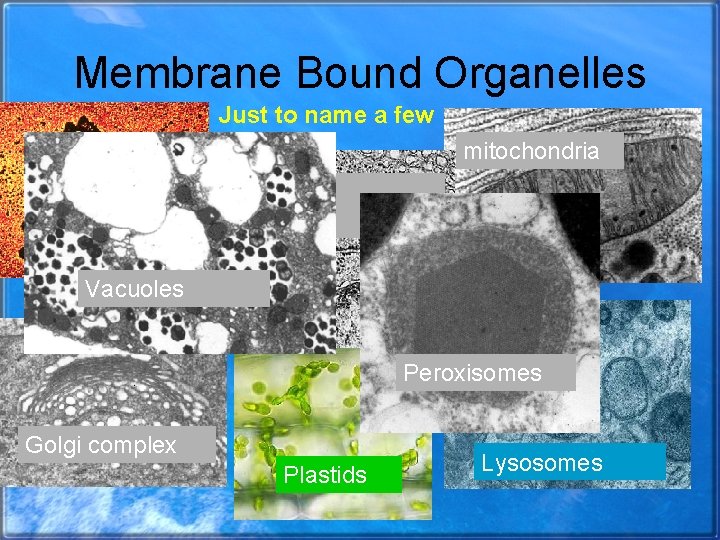 Membrane Bound Organelles

Just to name a few

mitochondria

Vacuoles

Peroxisomes

Golgi complex

Plastids

Lysosomes